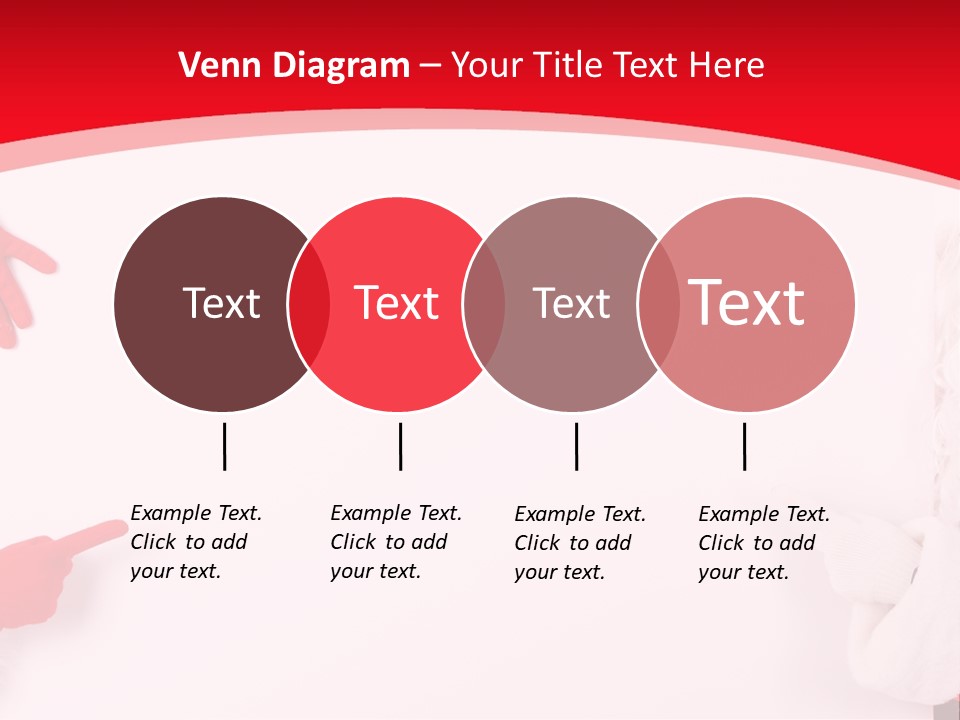 Venn Diagram – Your Title Text Here

Text

Text

Text

Text

Example Text. Click to add your text.

Example Text. Click to add your text.

Example Text. Click to add your text.

Example Text. Click to add your text.